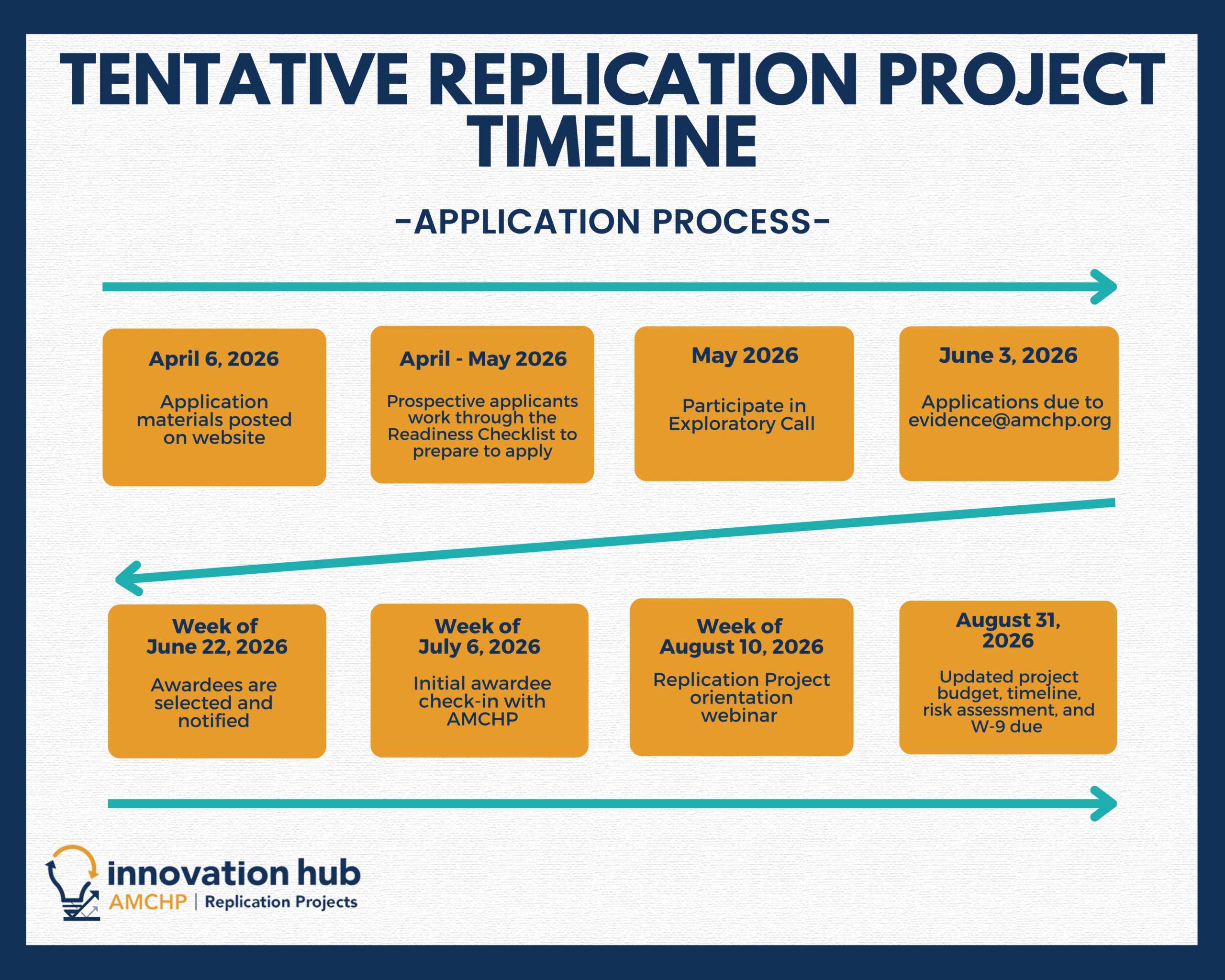 TENTATIVE REPLICATION PROJECT TIMELINE

-APPLICATION PROCESS-

April 6, 2026

Application materials posted on website

April - May 2026

Prospective applicants work through the Readiness Checklist to prepare to apply

May 2026

Participate in Exploratory Call

June 3, 2026

Applications due to evidence@amchp.org

Week of June 22, 2026

Awardees are selected and notified

Week of July 6, 2026

Initial awardee check-in with AMCHP

Week of August 10, 2026

Replication Project orientation webinar

August 31, 2026

Updated project budget, timeline, risk assessment, and W-9 due

innovation hub
AMCHP | Replication Projects